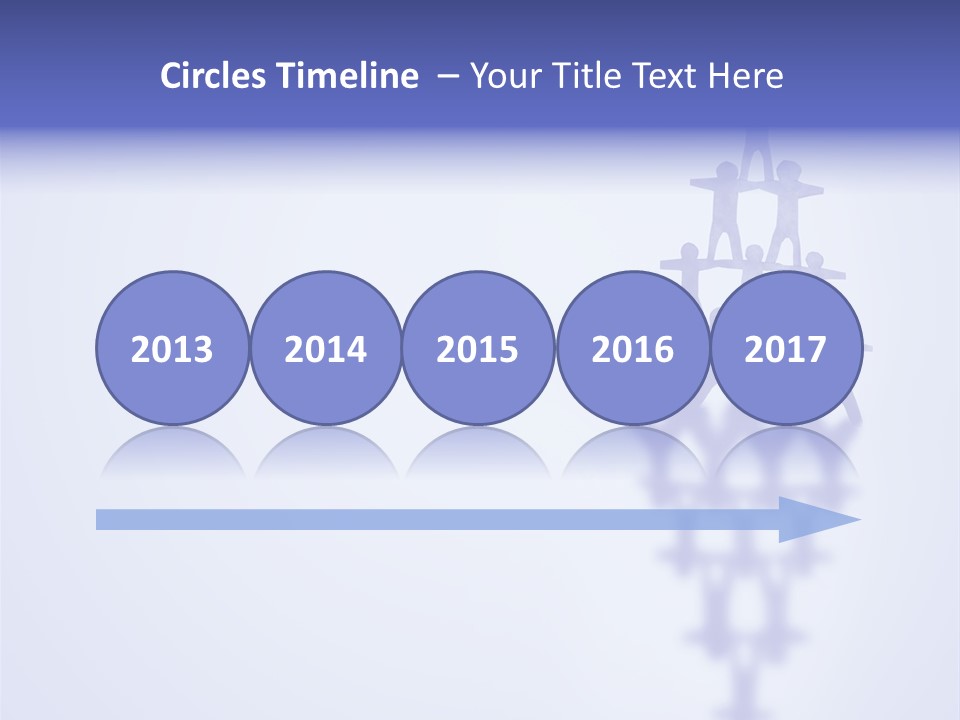 Circles Timeline – Your Title Text Here

2013

2014

2015

2016

2017